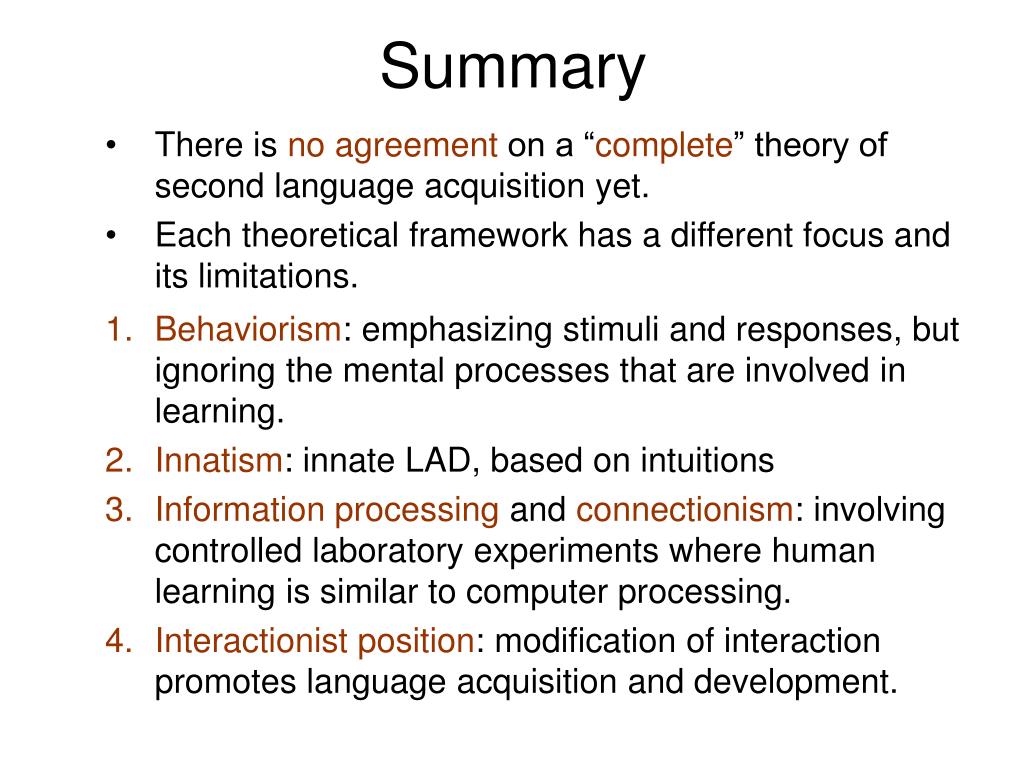 Summary

• There is no agreement on a “complete” theory of second language acquisition yet.
• Each theoretical framework has a different focus and its limitations.

1. Behaviorism: emphasizing stimuli and responses, but ignoring the mental processes that are involved in learning.
2. Innatism: innate LAD, based on intuitions
3. Information processing and connectionism: involving controlled laboratory experiments where human learning is similar to computer processing.
4. Interactionist position: modification of interaction promotes language acquisition and development.